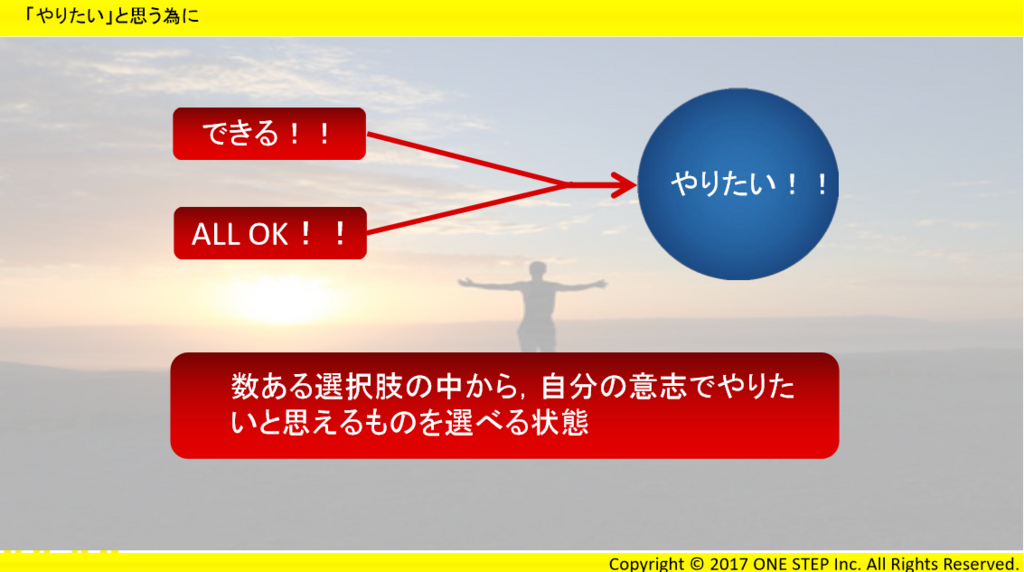 「やりたい」と思う為に

できる！！

ALL OK！！

やりたい！！

数ある選択肢の中から，自分の意志でやりたいと思えるものを選べる状態

Copyright © 2017 ONE STEP Inc. All Rights Reserved.